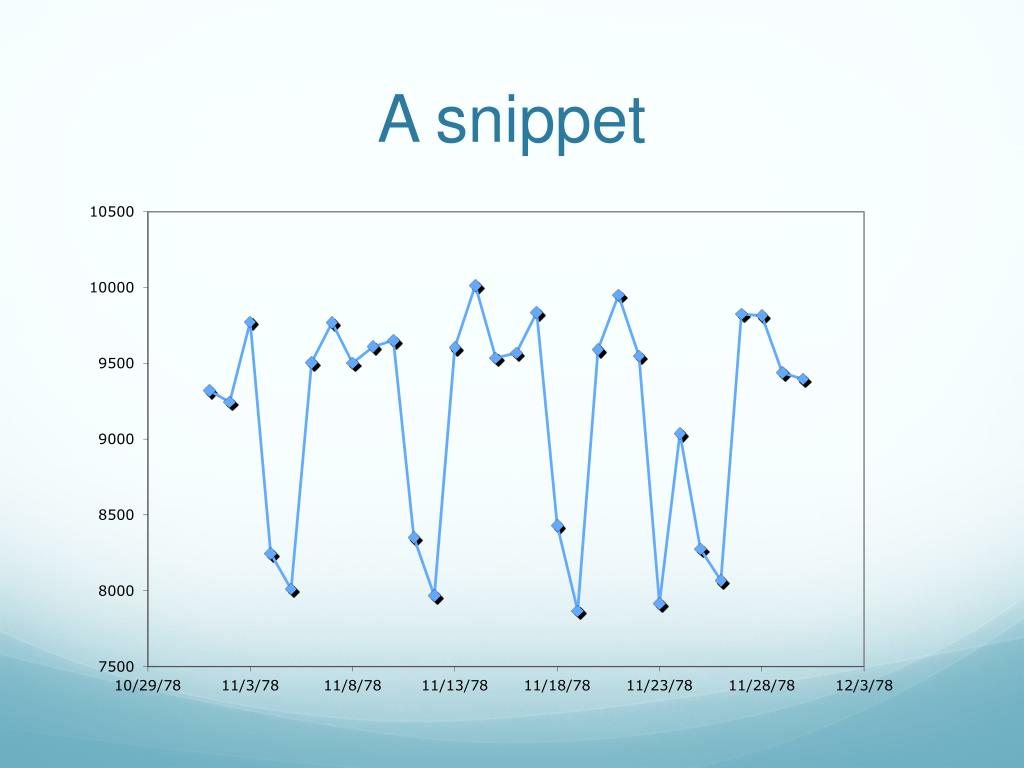 A snippet

10500
10000
9500
9000
8500
8000
7500

10/29/78
11/3/78
11/8/78
11/13/78
11/18/78
11/23/78
11/28/78
12/3/78